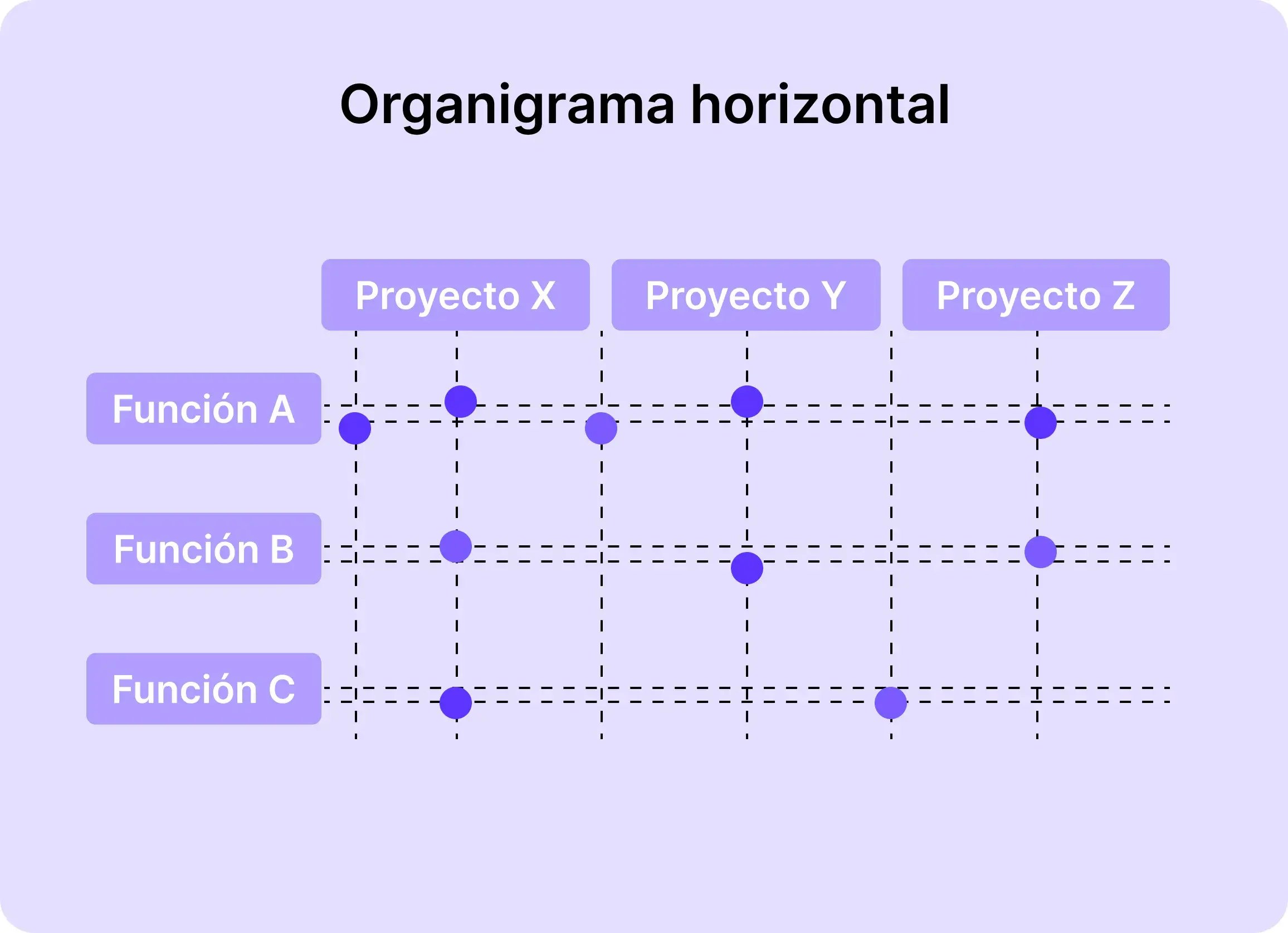 Organigrama horizontal

Proyecto X
Proyecto Y
Proyecto Z

Función A
Función B
Función C